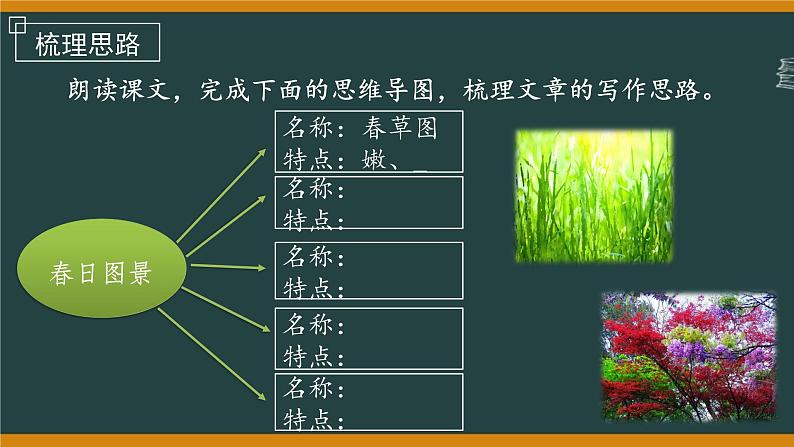 梳理思路

朗读课文，完成下面的思维导图，梳理文章的写作思路。

春日图景

名称：春草图
特点：嫩、_

名称：
特点：

名称：
特点：

名称：
特点：

名称：
特点：